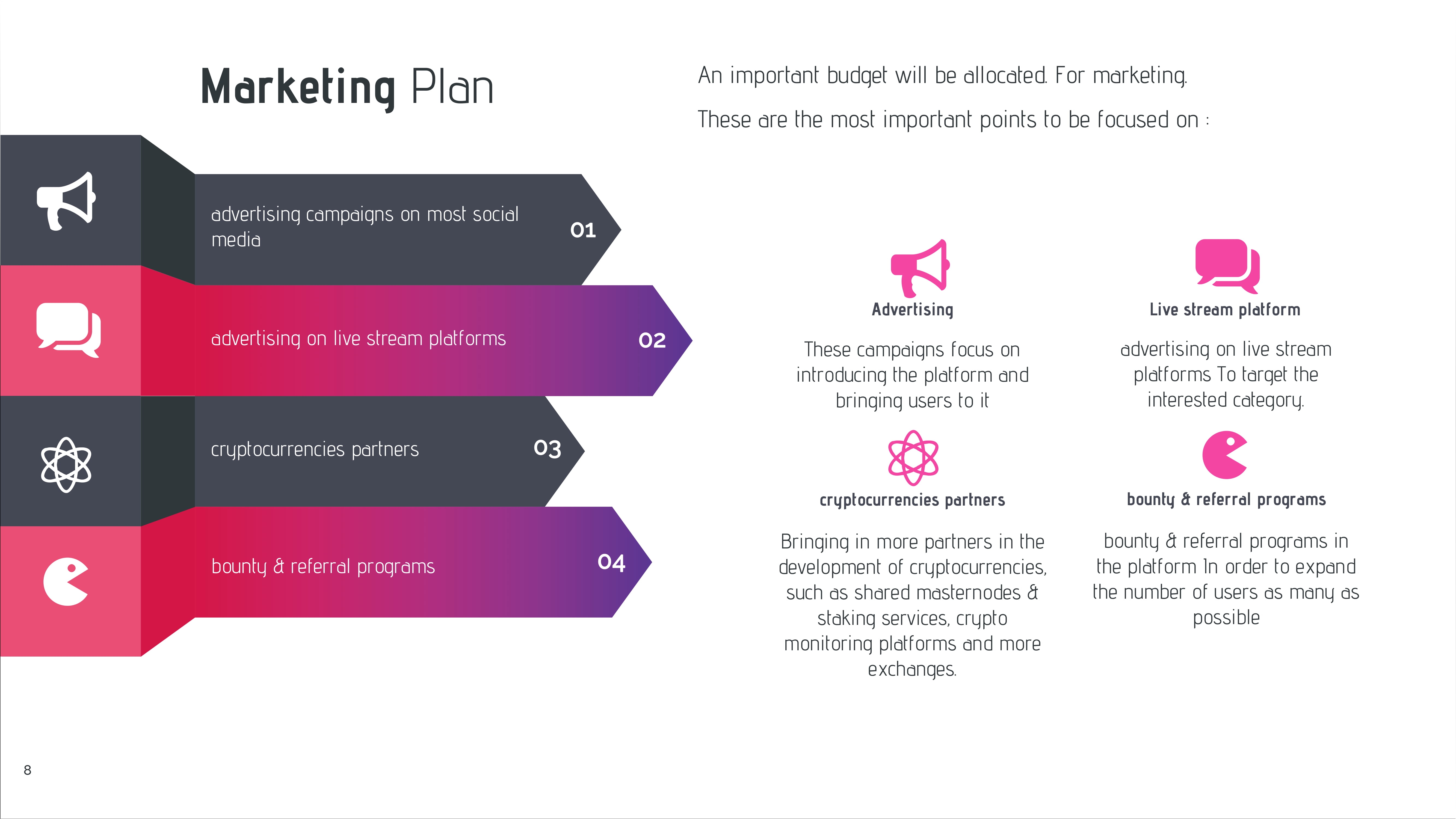 Marketing Plan

An important budget will be allocated. For marketing.

These are the most important points to be focused on :

advertising campaigns on most social media 01

advertising on live stream platforms 02

cryptocurrencies partners 03

bounty & referral programs 04

Advertising

These campaigns focus on introducing the platform and bringing users to it

Live stream platform

advertising on live stream platforms To target the interested category.

cryptocurrencies partners

Bringing in more partners in the development of cryptocurrencies, such as shared masternodes & staking services, crypto monitoring platforms and more exchanges.

bounty & referral programs

bounty & referral programs in the platform In order to expand the number of users as many as possible

8